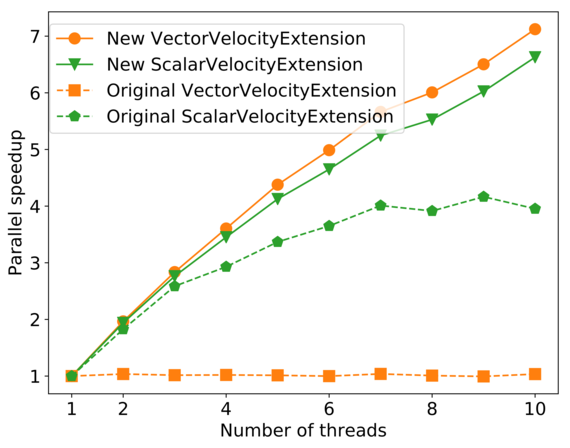 New VectorVelocityExtension
New ScalarVelocityExtension
Original VectorVelocityExtension
Original ScalarVelocityExtension

Parallel speedup
7
6
5
4
3
2
1

1
2
4
6
8
10
Number of threads